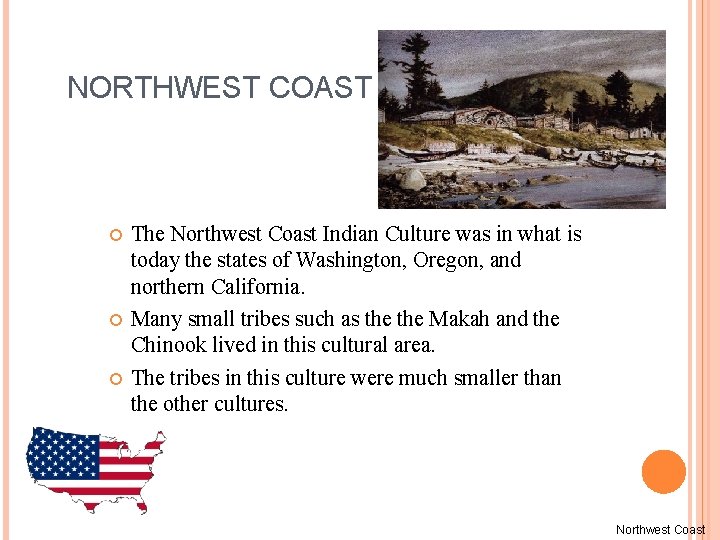 NORTHWEST COAST

The Northwest Coast Indian Culture was in what is today the states of Washington, Oregon, and northern California.

Many small tribes such as the the Makah and the Chinook lived in this cultural area.

The tribes in this culture were much smaller than the other cultures.

Northwest Coast